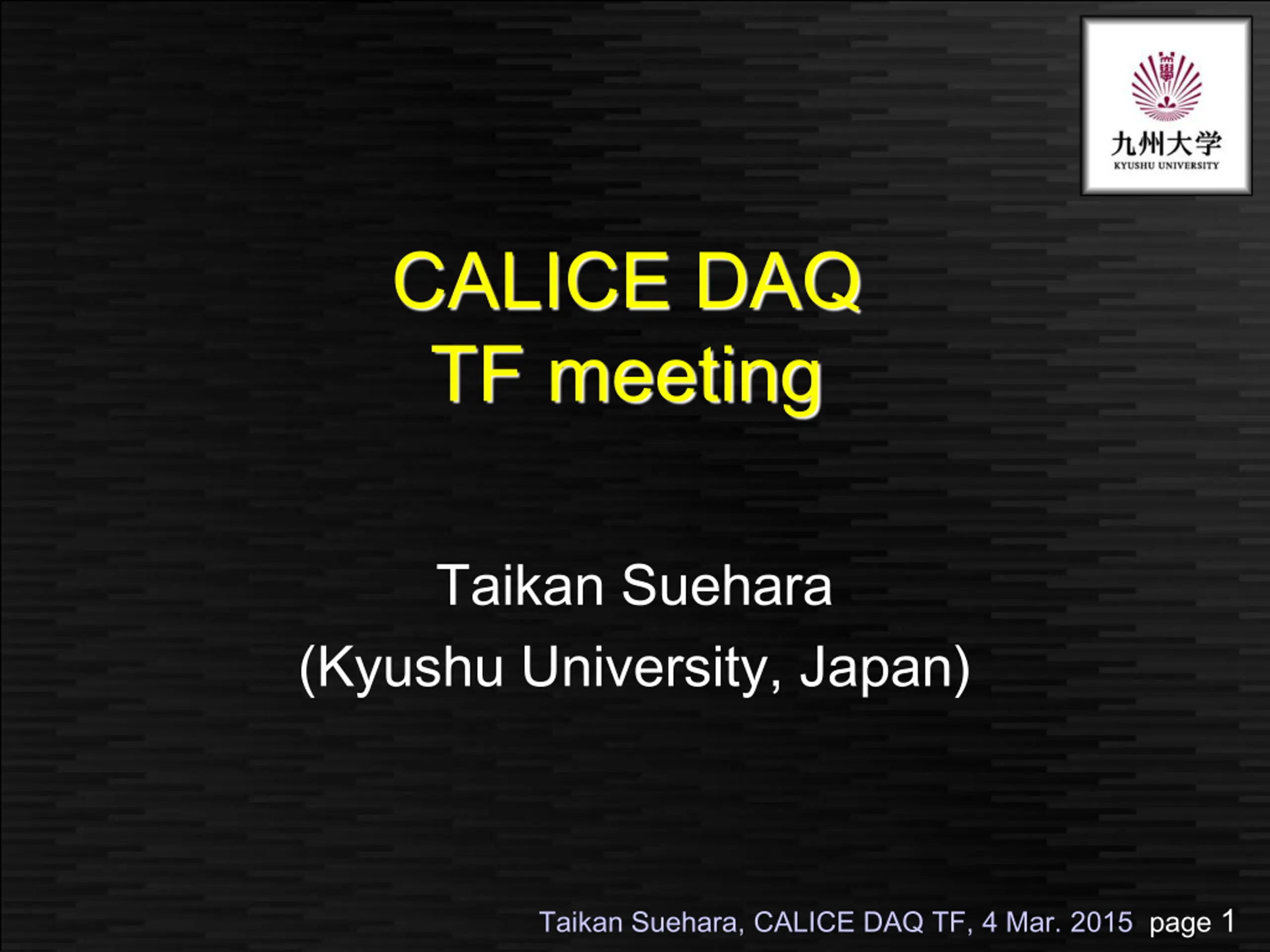 九州大学
KYUSHU UNIVERSITY

CALICE DAQ
TF meeting

Taikan Suehara
(Kyushu University, Japan)

Taikan Suehara, CALICE DAQ TF, 4 Mar. 2015 page 1